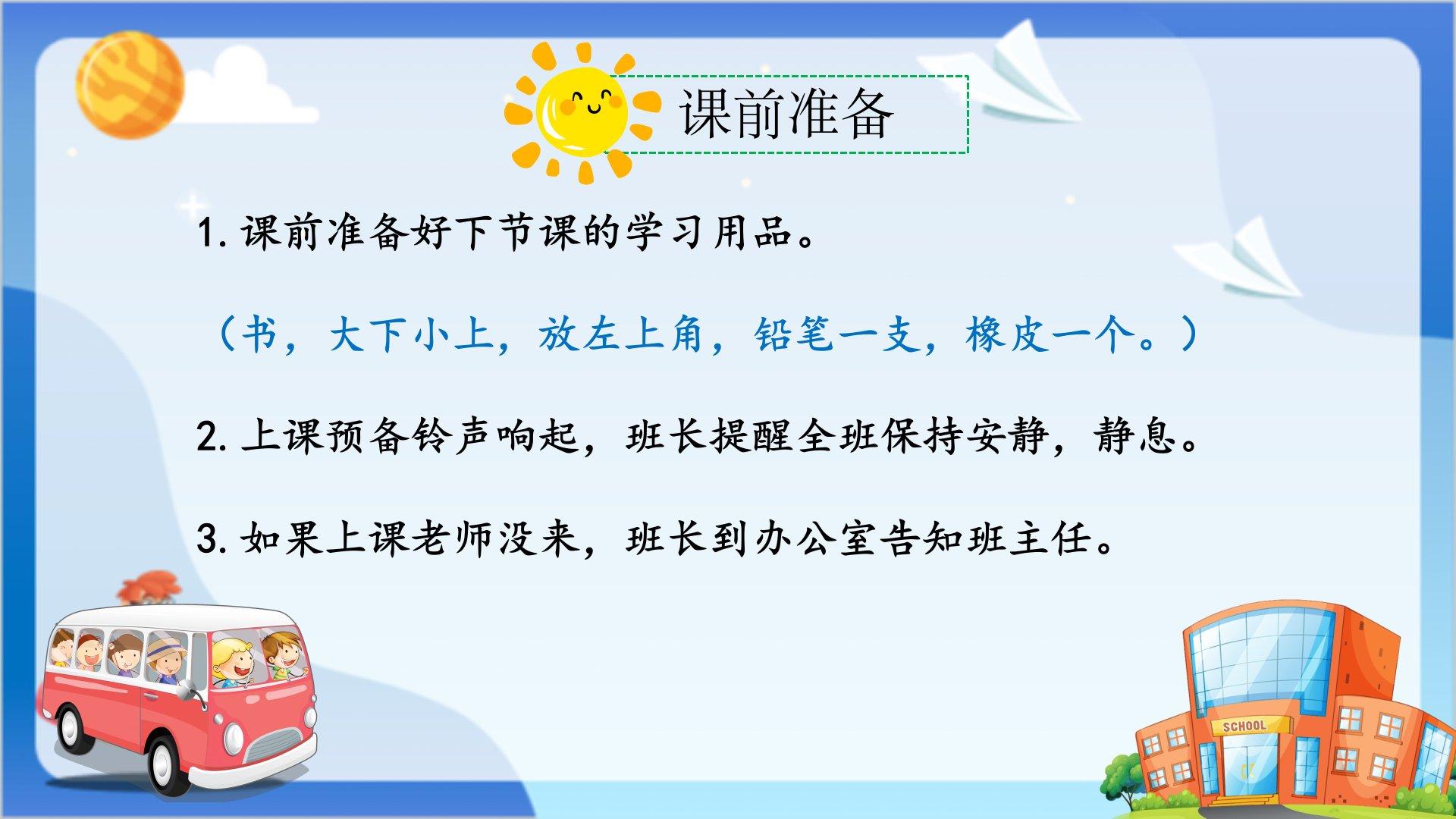 课前准备

1. 课前准备好下节课的学习用品。

（书，大下小上，放左上角，铅笔一支，橡皮一个。）

2. 上课预备铃声响起，班长提醒全班保持安静，静息。

3. 如果上课老师没来，班长到办公室告知班主任。

SCHOOL